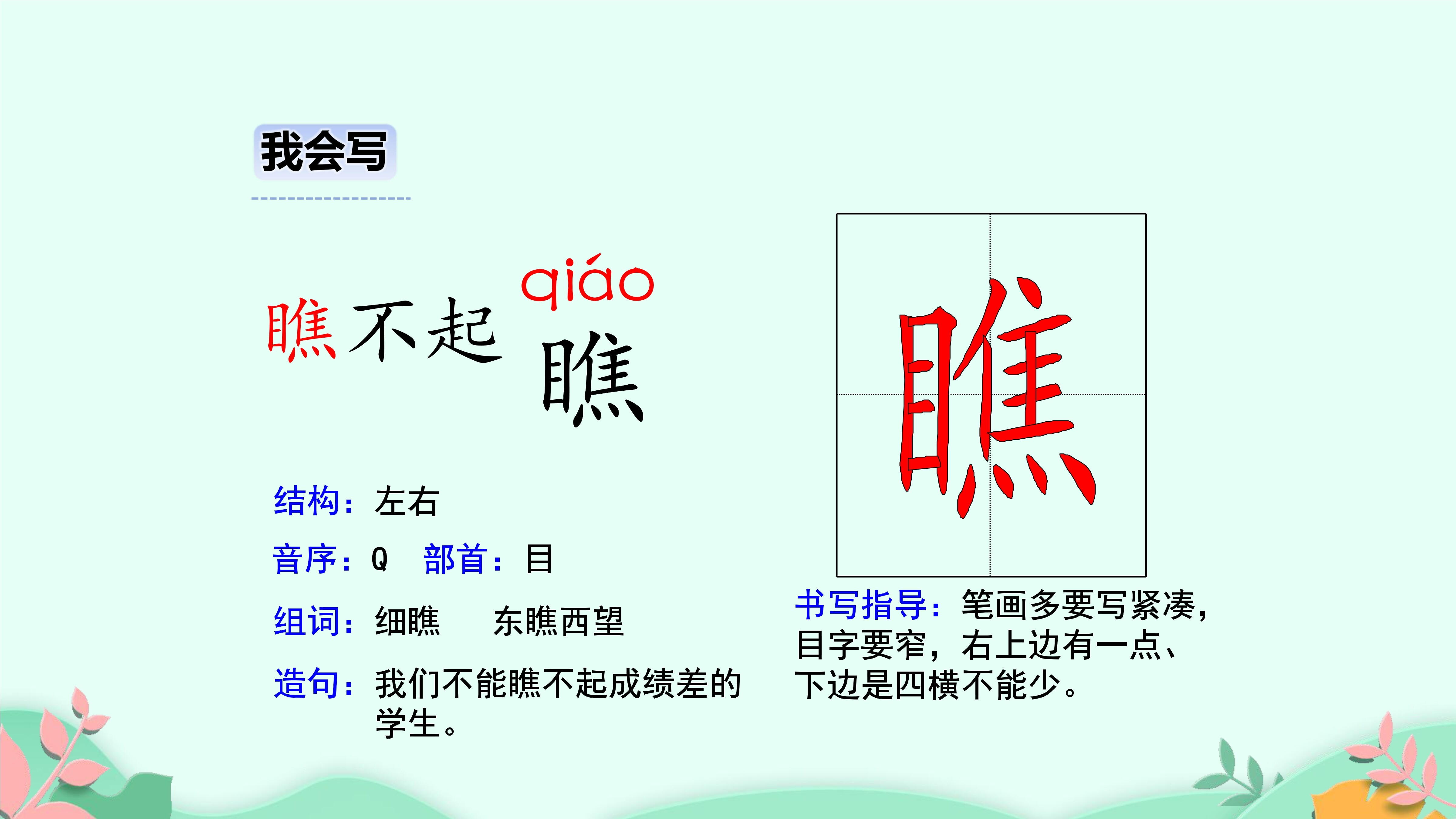 我会写

瞧不起

qiáo
瞧

瞧

结构：左右

音序：Q 部首：目

组词：细瞧 东瞧西望

造句：我们不能瞧不起成绩差的学生。

书写指导：笔画多要写紧凑，目字要窄，右上边有一点、下边是四横不能少。